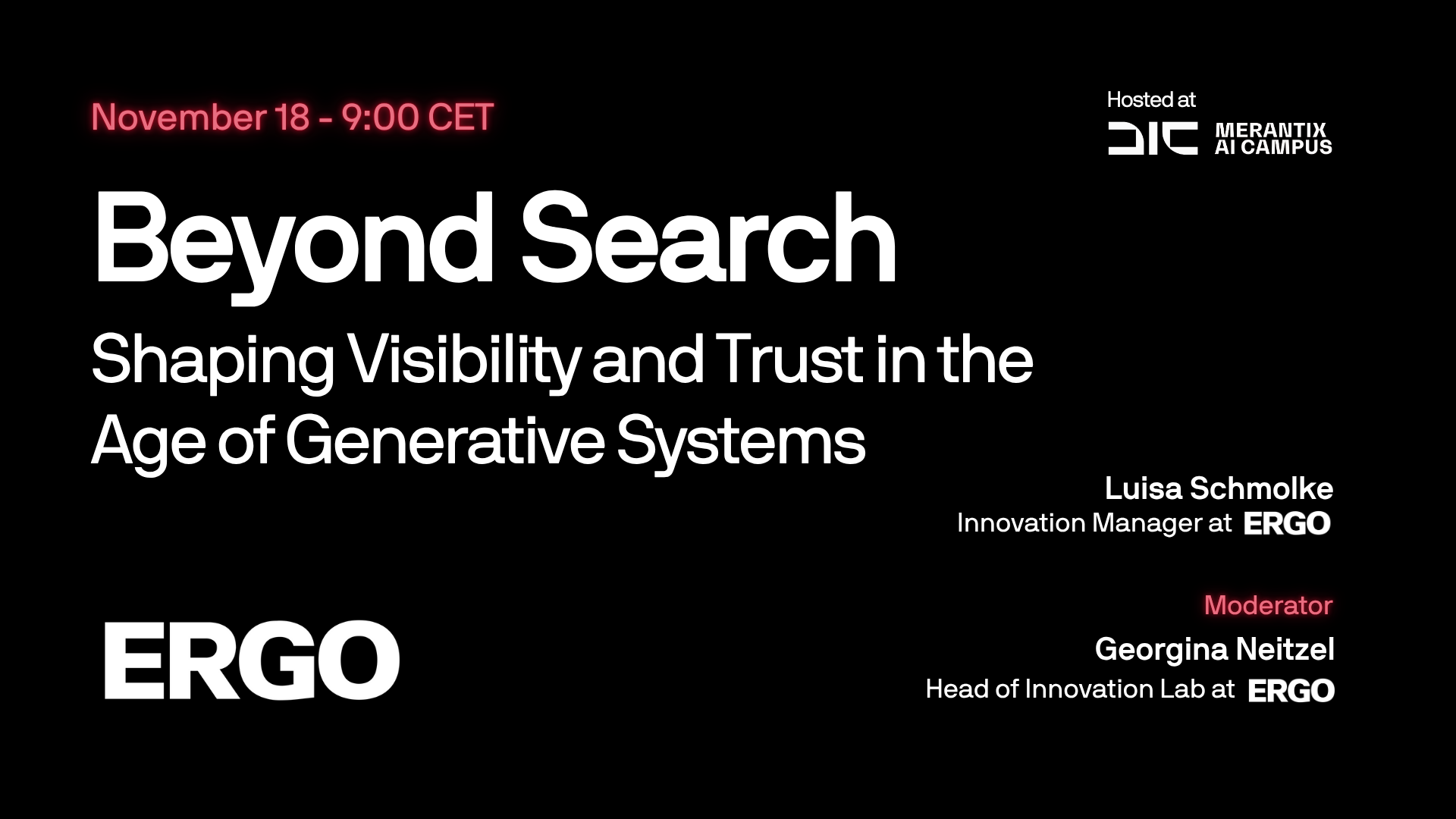 November 18 - 9:00 CET

Hosted at

MERANTIX AI CAMPUS

Beyond Search

Shaping Visibility and Trust in the Age of Generative Systems

Luisa Schmolke
Innovation Manager at ERGO

Moderator
Georgina Neitzel
Head of Innovation Lab at ERGO

ERGO